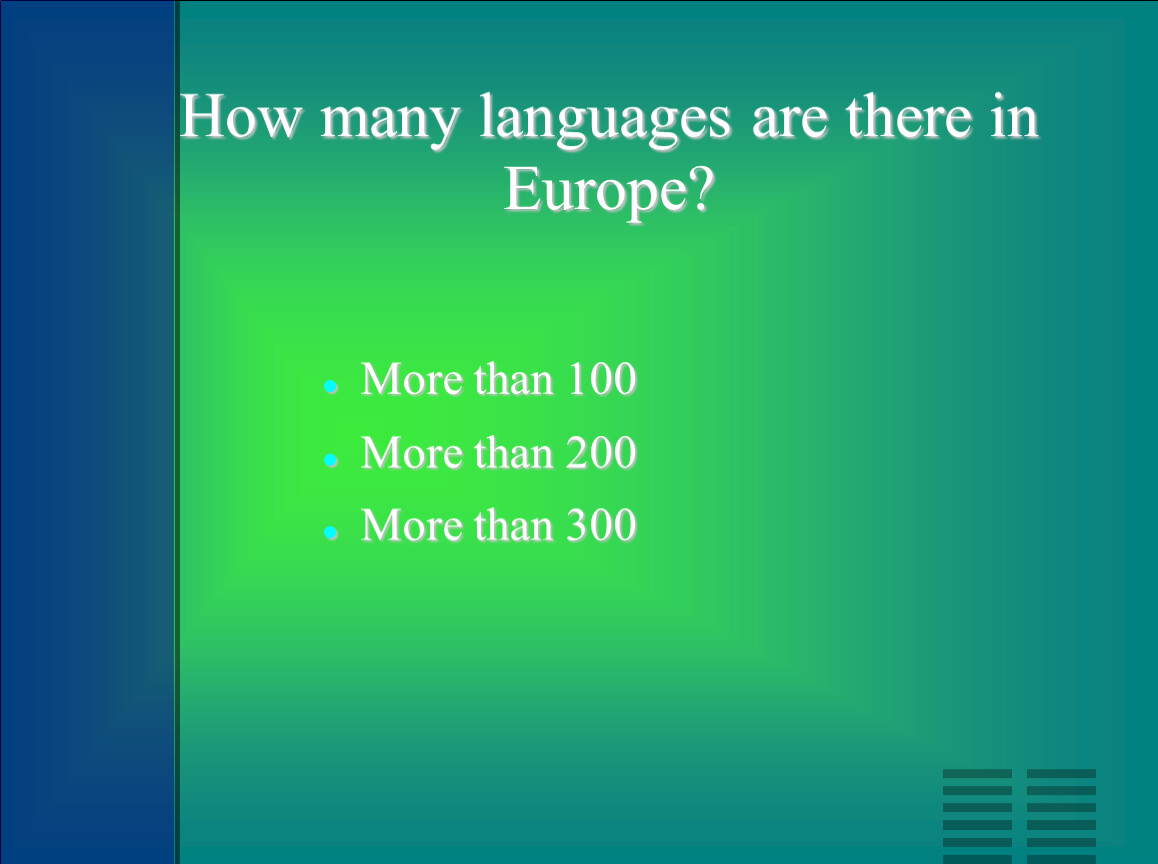 How many languages are there in Europe?

- More than 100
- More than 200
- More than 300